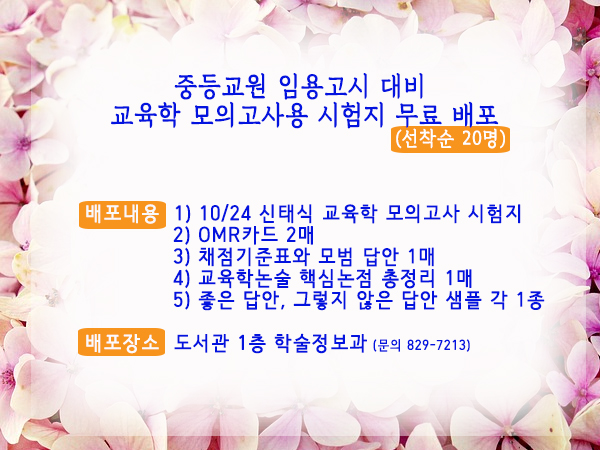 중등교원 임용고시 대비
교육학 모의고사용 시험지 무료 배포
(선착순 20명)

배포내용 1) 10/24 신태식 교육학 모의고사 시험지
2) OMR카드 2매
3) 채점기준표와 모범 답안 1매
4) 교육학논술 핵심논점 총정리 1매
5) 좋은 답안, 그렇지 않은 답안 샘플 각 1종

배포장소 도서관 1층 학술정보과 (문의 829-7213)